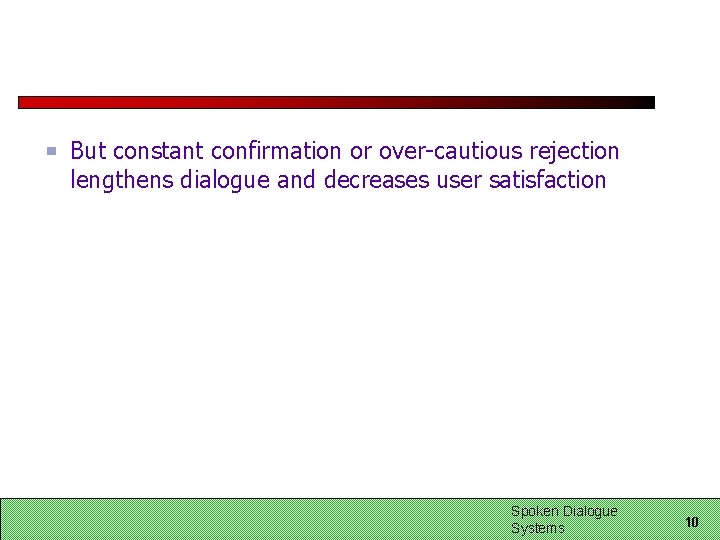 But constant confirmation or over-cautious rejection lengthens dialogue and decreases user satisfaction

Spoken Dialogue Systems

10